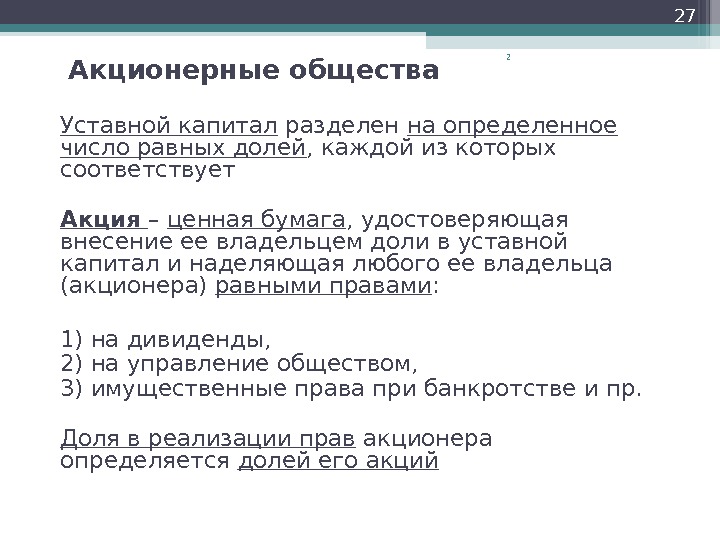 27

2

Акционерные общества

Уставной капитал разделен на определенное число равных долей, каждой из которых соответствует

Акция – ценная бумага, удостоверяющая внесение ее владельцем доли в уставной капитал и наделяющая любого ее владельца (акционера) равными правами:

1) на дивиденды,
2) на управление обществом,
3) имущественные права при банкротстве и пр.

Доля в реализации прав акционера определяется долей его акций